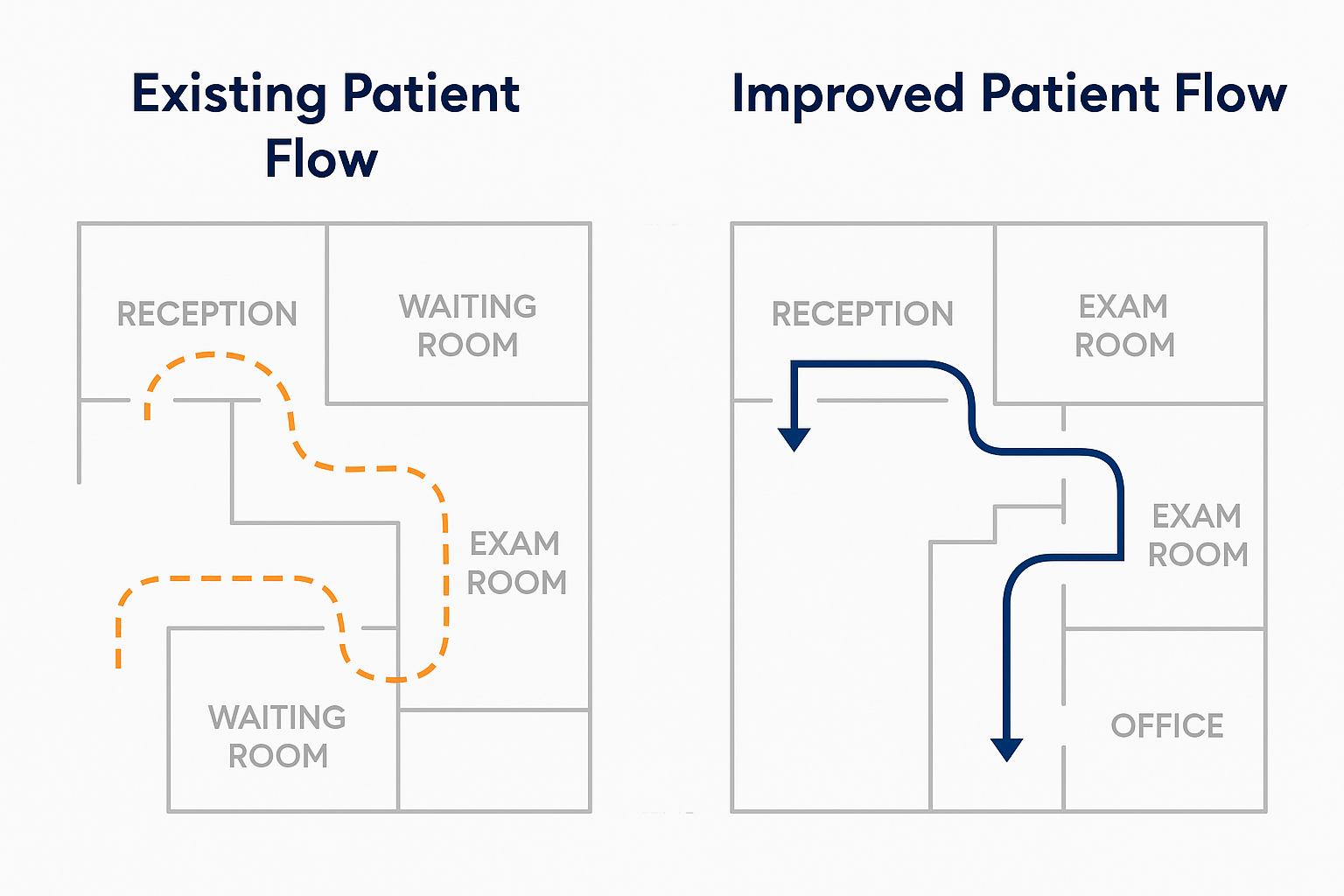 Existing Patient Flow

RECEPTION

WAITING ROOM

EXAM ROOM

WAITING ROOM

Improved Patient Flow

RECEPTION

EXAM ROOM

EXAM ROOM

OFFICE